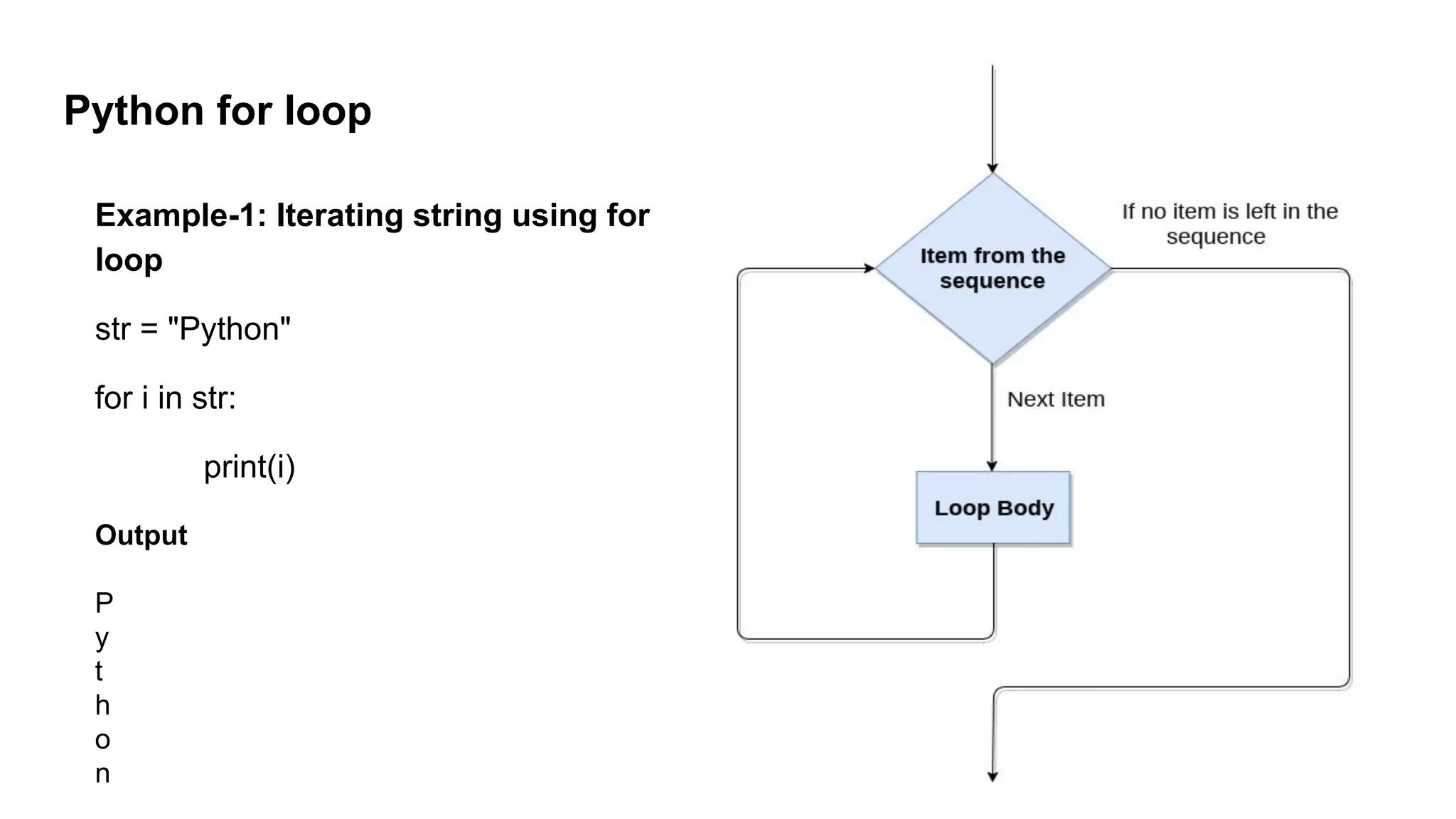 Python for loop

Example-1: Iterating string using for loop

str = "Python"

for i in str:

print(i)

Output

P
y
t
h
o
n

Item from the sequence

If no item is left in the sequence

Next Item

Loop Body